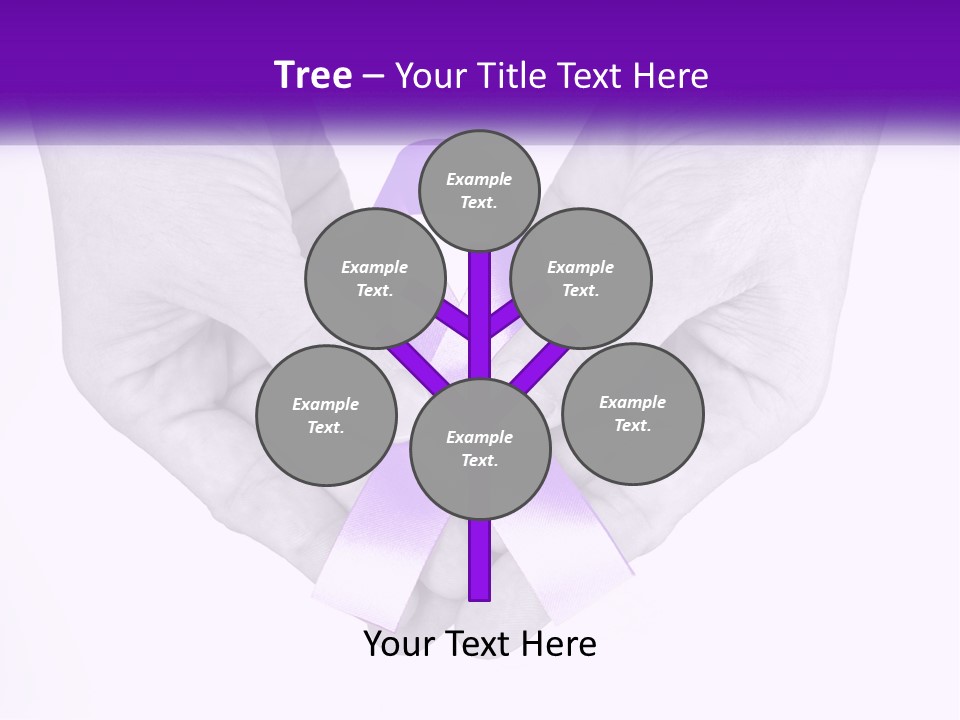 Tree – Your Title Text Here

Example Text.

Example Text.

Example Text.

Example Text.

Example Text.

Example Text.

Your Text Here